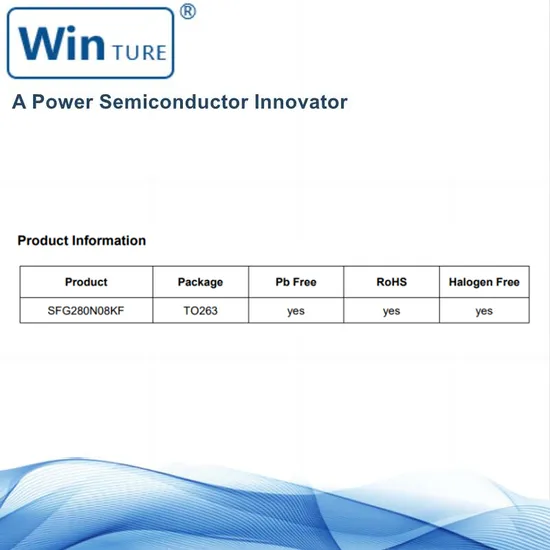 Win TURE ®

A Power Semiconductor Innovator

Product Information

| Product | Package | Pb Free | RoHS | Halogen Free |
|---|---|---|---|---|
| SFG280N08KF | TO263 | yes | yes | yes |